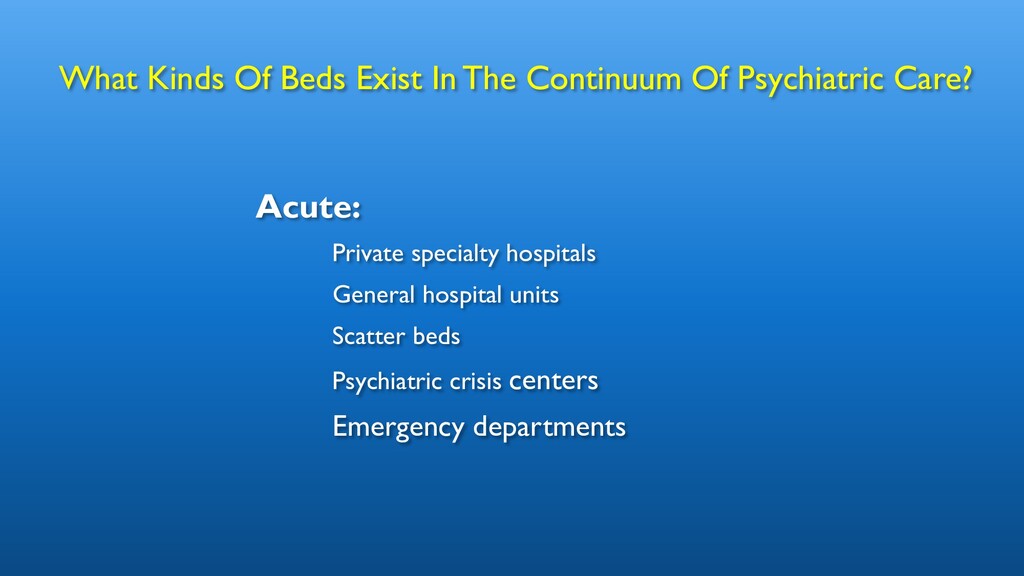 What Kinds Of Beds Exist In The Continuum Of Psychiatric Care?

Acute:

Private specialty hospitals

General hospital units

Scatter beds

Psychiatric crisis centers

Emergency departments